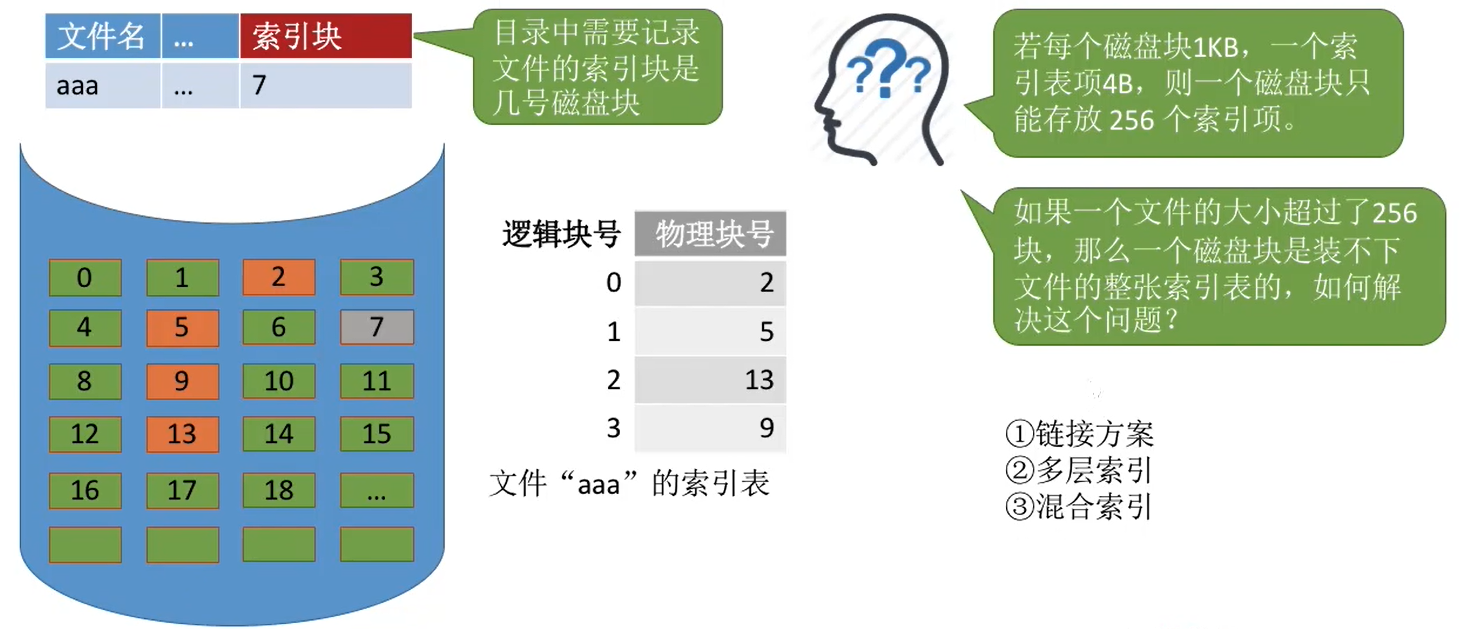 | 文件名 | … | 索引块 |
|---|---|---|
| aaa | … | 7 |

目录中需要记录文件的索引块是几号磁盘块

0 1 2 3
4 5 6 7
8 9 10 11
12 13 14 15
16 17 18 …

| 逻辑块号 | 物理块号 |
|---|---|
| 0 | 2 |
| 1 | 5 |
| 2 | 13 |
| 3 | 9 |

文件“aaa”的索引表

???

若每个磁盘块1KB，一个索引表项4B，则一个磁盘块只能存放 256 个索引项。

如果一个文件的大小超过了256块，那么一个磁盘块是装不下文件的整张索引表的，如何解决这个问题？

①链接方案
②多层索引
③混合索引